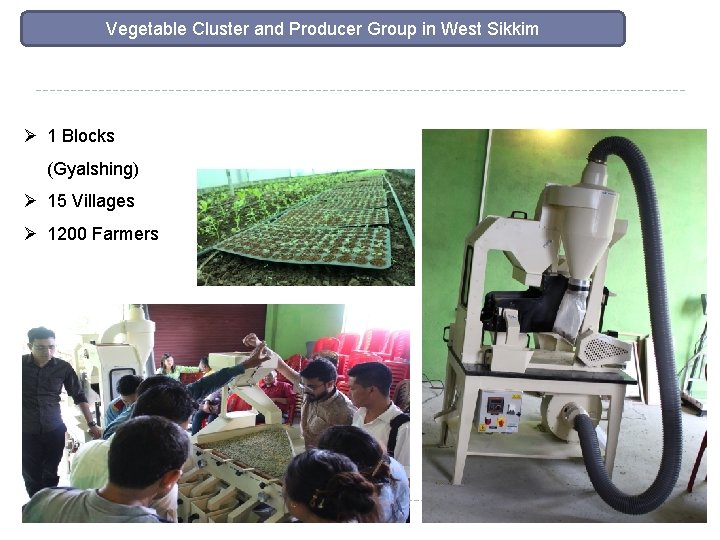 Vegetable Cluster and Producer Group in West Sikkim

➢ 1 Blocks (Gyalshing)
➢ 15 Villages
➢ 1200 Farmers